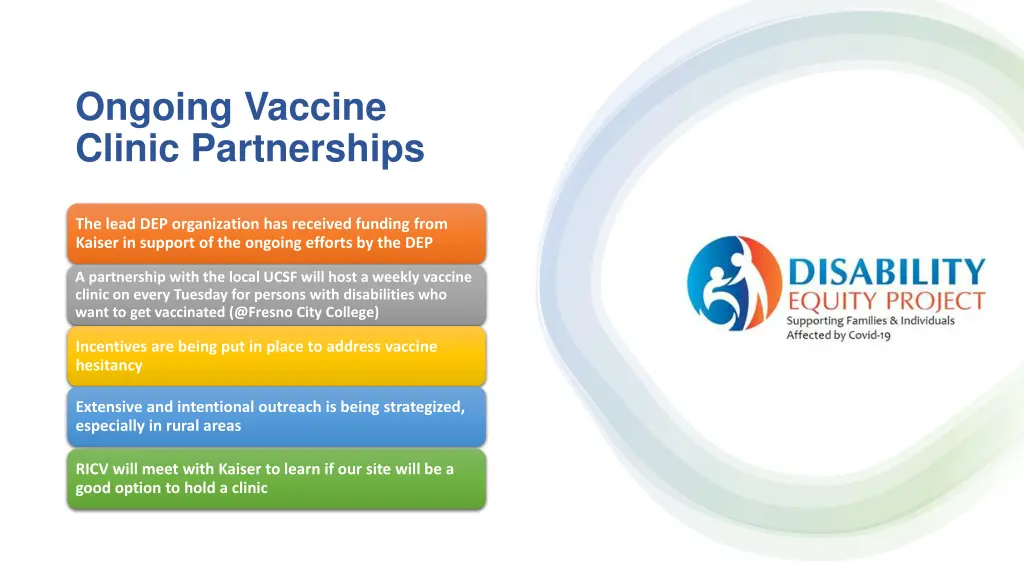 Ongoing Vaccine Clinic Partnerships

The lead DEP organization has received funding from Kaiser in support of the ongoing efforts by the DEP

A partnership with the local UCSF will host a weekly vaccine clinic on every Tuesday for persons with disabilities who want to get vaccinated (@Fresno City College)

Incentives are being put in place to address vaccine hesitancy

Extensive and intentional outreach is being strategized, especially in rural areas

RICV will meet with Kaiser to learn if our site will be a good option to hold a clinic

DISABILITY EQUITY PROJECT
Supporting Families & Individuals Affected by Covid-19